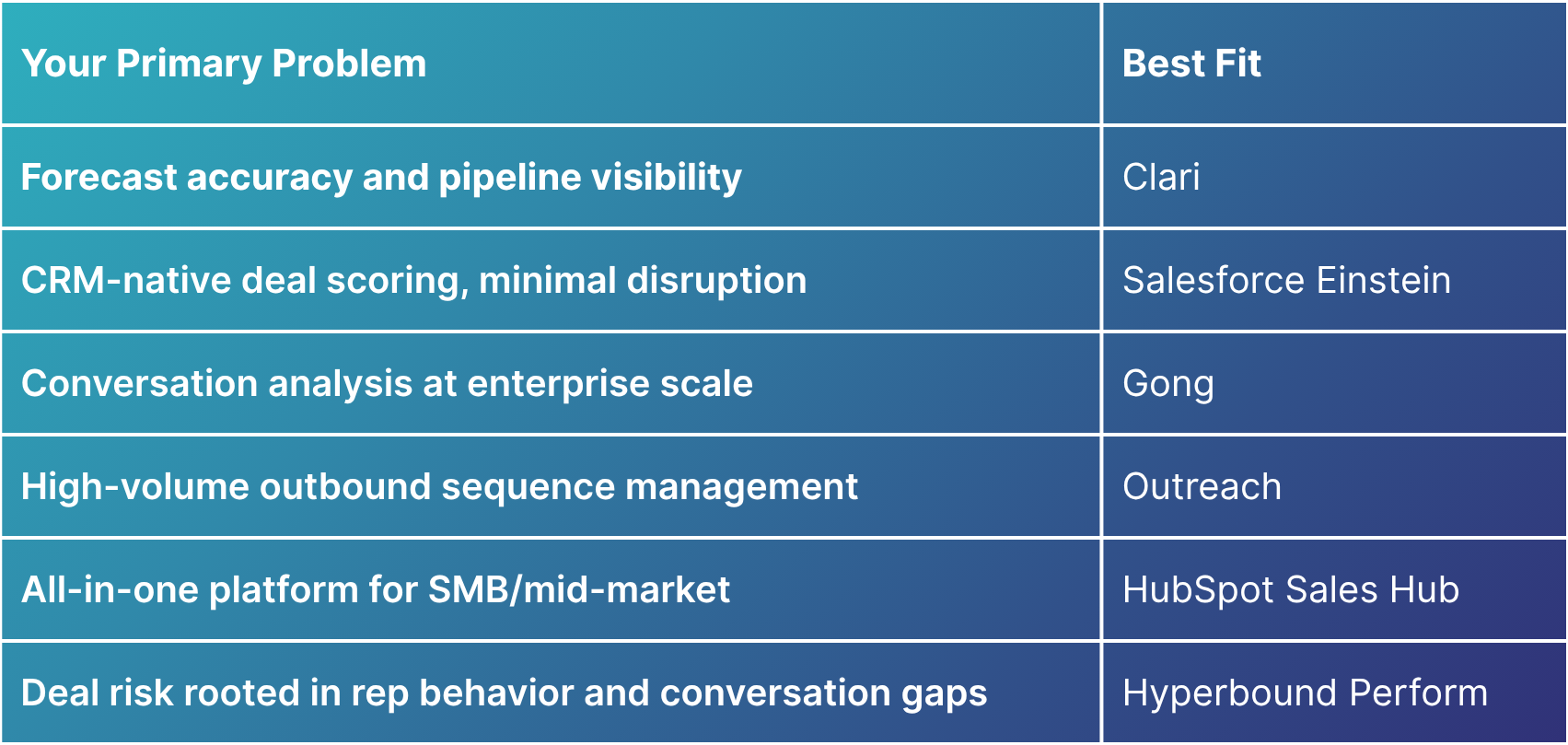 | Your Primary Problem | Best Fit |
|---|---|
| Forecast accuracy and pipeline visibility | Clari |
| CRM-native deal scoring, minimal disruption | Salesforce Einstein |
| Conversation analysis at enterprise scale | Gong |
| High-volume outbound sequence management | Outreach |
| All-in-one platform for SMB/mid-market | HubSpot Sales Hub |
| Deal risk rooted in rep behavior and conversation gaps | Hyperbound Perform |